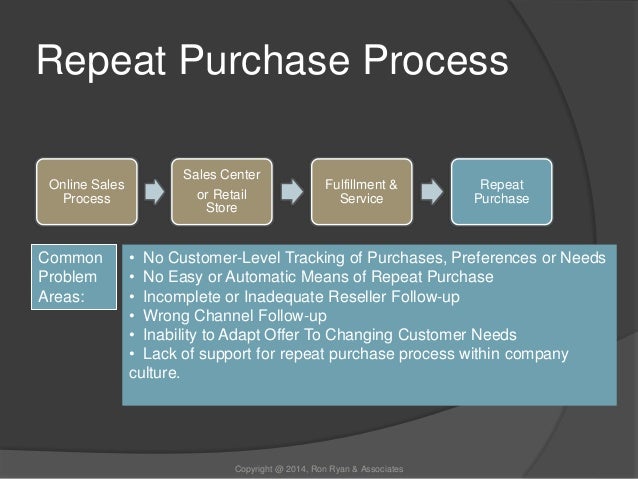 Repeat Purchase Process

Online Sales Process

Sales Center or Retail Store

Fulfillment & Service

Repeat Purchase

Common Problem Areas:

• No Customer-Level Tracking of Purchases, Preferences or Needs
• No Easy or Automatic Means of Repeat Purchase
• Incomplete or Inadequate Reseller Follow-up
• Wrong Channel Follow-up
• Inability to Adapt Offer To Changing Customer Needs
• Lack of support for repeat purchase process within company culture.

Copyright @ 2014, Ron Ryan & Associates